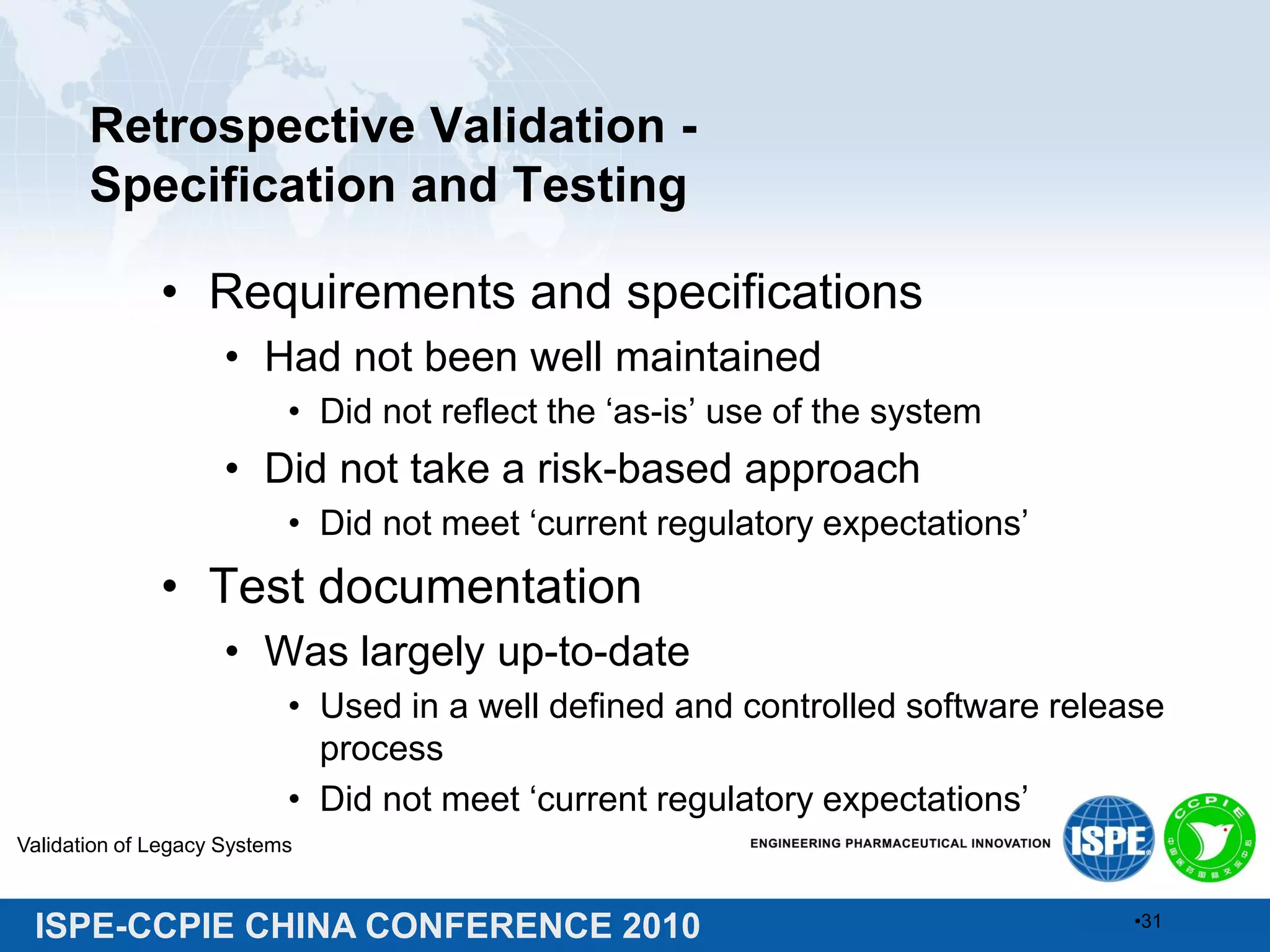 Retrospective Validation - Specification and Testing

• Requirements and specifications
  • Had not been well maintained
    • Did not reflect the ‘as-is’ use of the system
  • Did not take a risk-based approach
    • Did not meet ‘current regulatory expectations’
• Test documentation
  • Was largely up-to-date
    • Used in a well defined and controlled software release process
    • Did not meet ‘current regulatory expectations’

Validation of Legacy Systems

ENGINEERING PHARMACEUTICAL INNOVATION

ISPE

CCPIE

中国医药国际交流中心

ISPE-CCPIE CHINA CONFERENCE 2010

•31